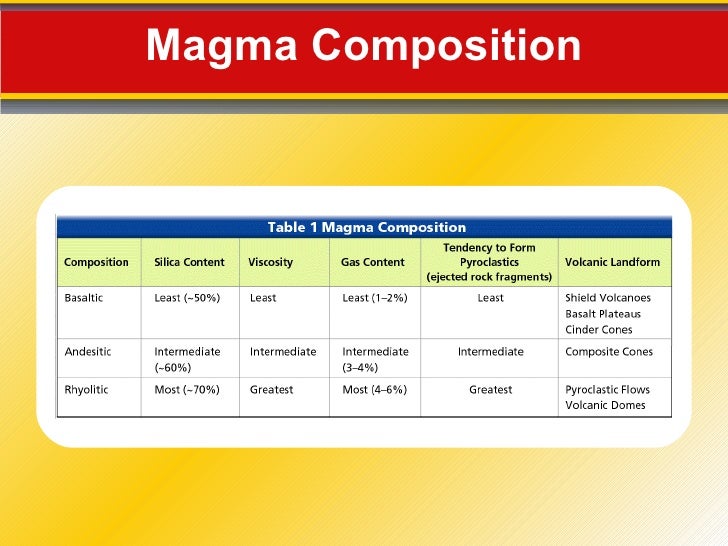 Magma Composition

Table 1 Magma Composition

| Composition | Silica Content | Viscosity | Gas Content | Tendency to Form Pyroclastics (ejected rock fragments) | Volcanic Landform |
|---|---|---|---|---|---|
| Basaltic | Least (~50%) | Least | Least (1–2%) | Least | Shield Volcanoes Basalt Plateaus Cinder Cones |
| Andesitic | Intermediate (~60%) | Intermediate | Intermediate (3–4%) | Intermediate | Composite Cones |
| Rhyolitic | Most (~70%) | Greatest | Most (4–6%) | Greatest | Pyroclastic Flows Volcanic Domes |